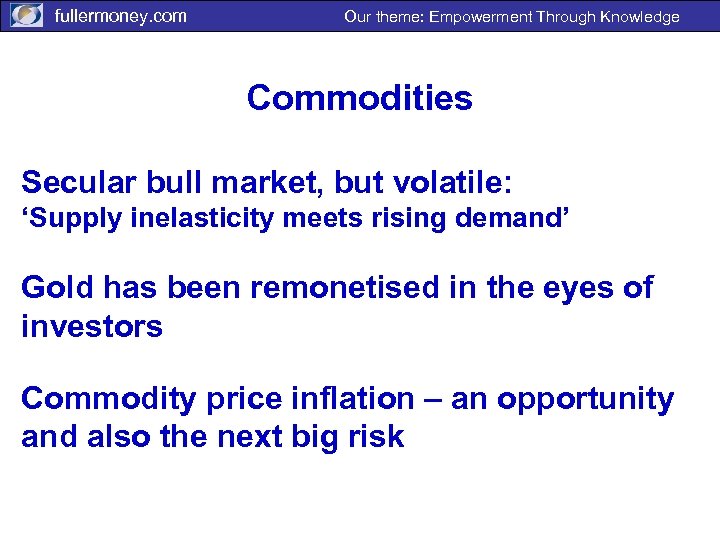 fullermoney.com Our theme: Empowerment Through Knowledge

Commodities

Secular bull market, but volatile:
‘Supply inelasticity meets rising demand’

Gold has been remonetised in the eyes of investors

Commodity price inflation – an opportunity and also the next big risk